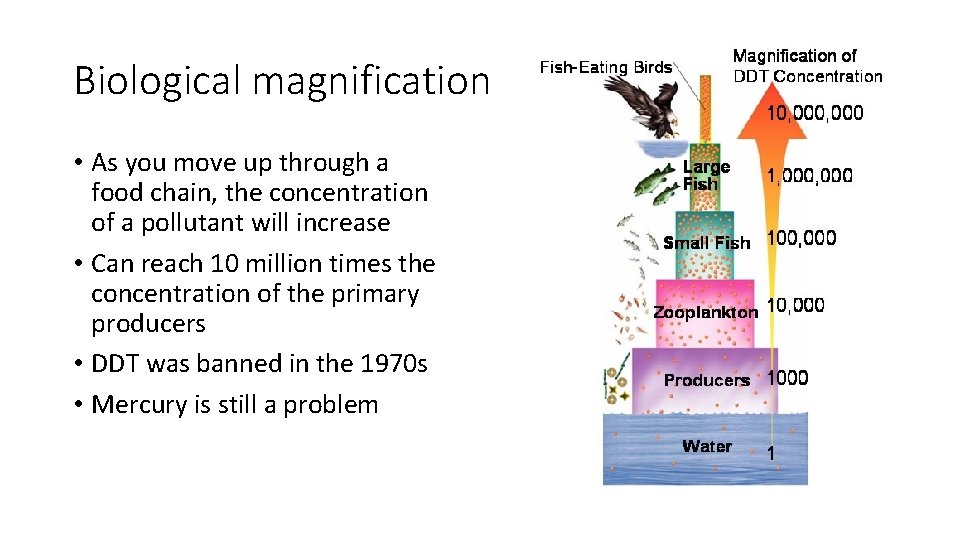 Biological magnification

• As you move up through a food chain, the concentration of a pollutant will increase
• Can reach 10 million times the concentration of the primary producers
• DDT was banned in the 1970s
• Mercury is still a problem

Fish-Eating Birds

Magnification of DDT Concentration

10,000,000

Large Fish

1,000,000

Small Fish

100,000

Zooplankton

10,000

Producers

1000

Water

1